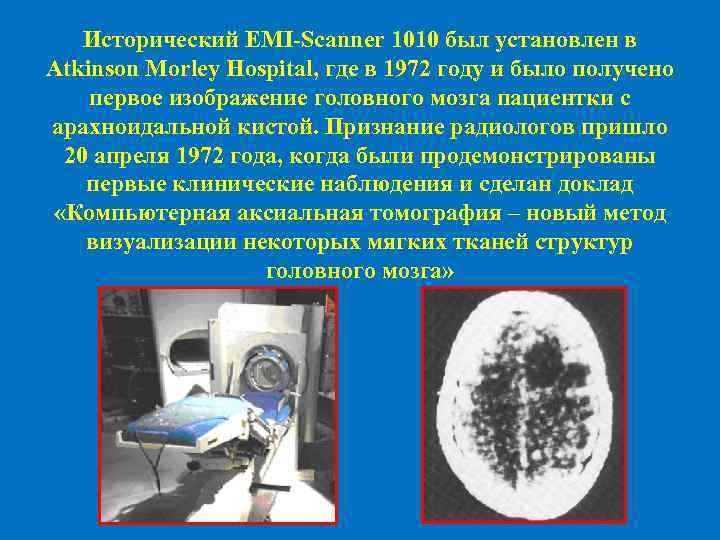 Исторический EMI-Scanner 1010 был установлен в Atkinson Morley Hospital, где в 1972 году и было получено первое изображение головного мозга пациентки с арахноидальной кистой. Признание радиологов пришло 20 апреля 1972 года, когда были продемонстрированы первые клинические наблюдения и сделан доклад «Компьютерная аксиальная томография – новый метод визуализации некоторых мягких тканей структур головного мозга»